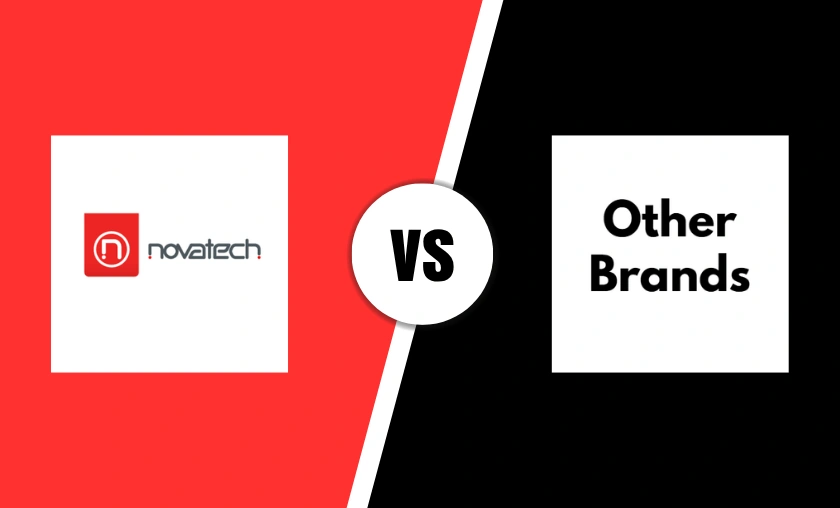 novatech

VS

Other Brands